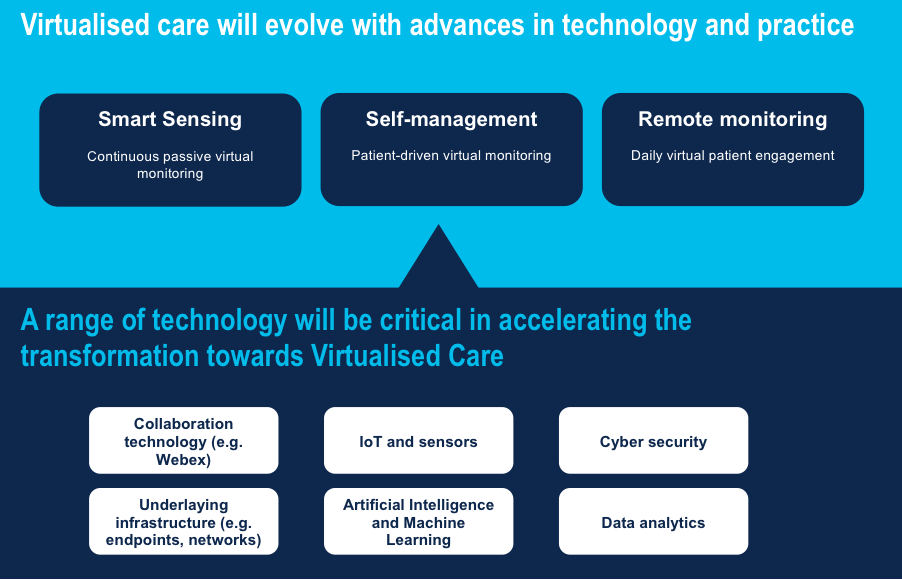 Virtualised care will evolve with advances in technology and practice

Smart Sensing

Continuous passive virtual monitoring

Self-management

Patient-driven virtual monitoring

Remote monitoring

Daily virtual patient engagement

A range of technology will be critical in accelerating the transformation towards Virtualised Care

Collaboration technology (e.g. Webex)

IoT and sensors

Cyber security

Underlaying infrastructure (e.g. endpoints, networks)

Artificial Intelligence and Machine Learning

Data analytics